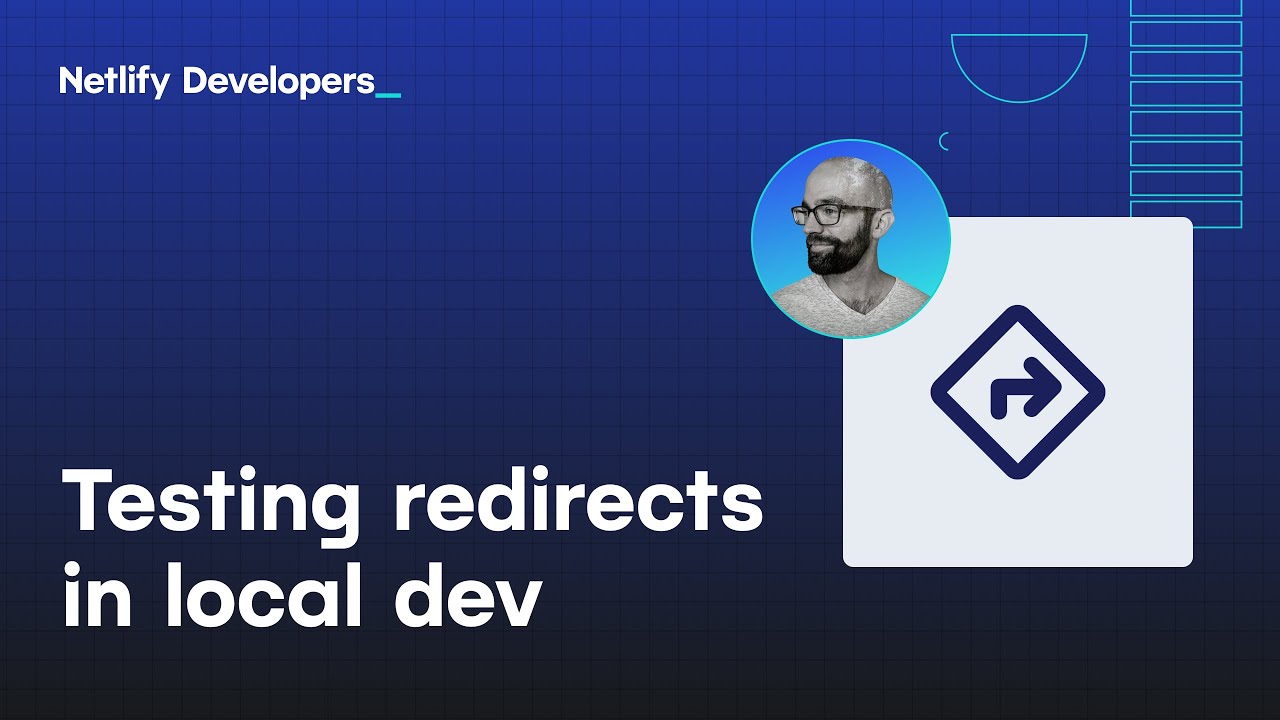 Netlify Developers_

Testing redirects in local dev